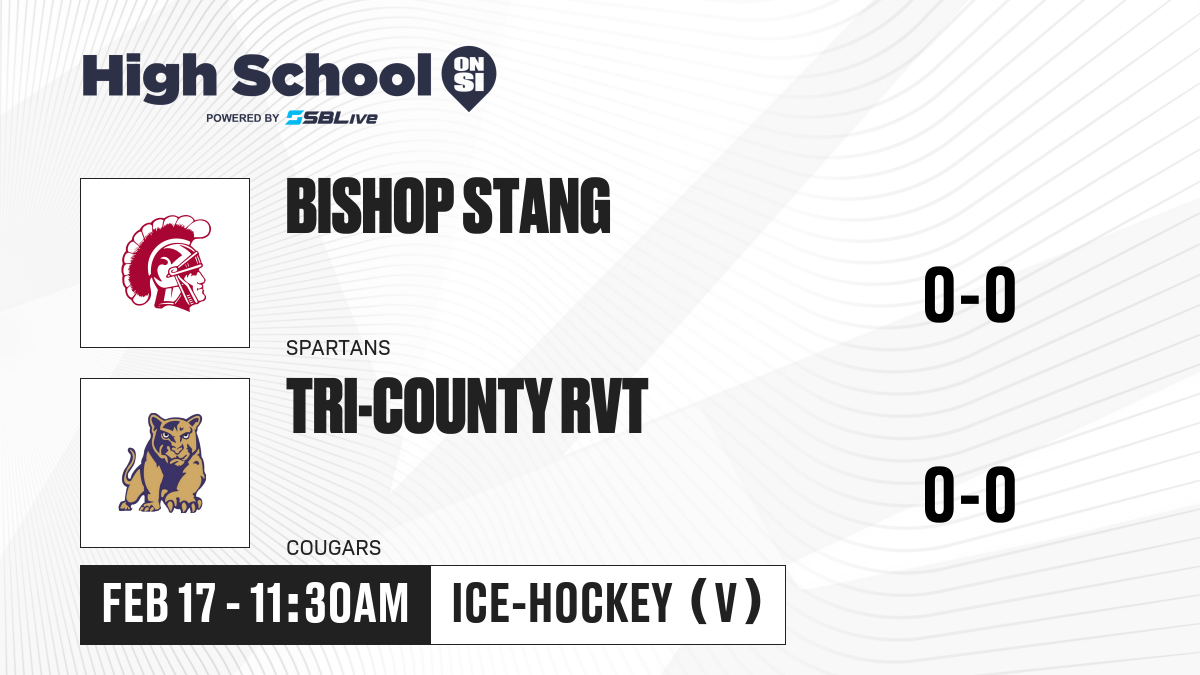 High School ON SI
POWERED BY SBLive

BISHOP STANG
SPARTANS
0-0

TRI-COUNTY RVT
COUGARS
0-0

FEB 17 - 11:30AM
ICE-HOCKEY (V)